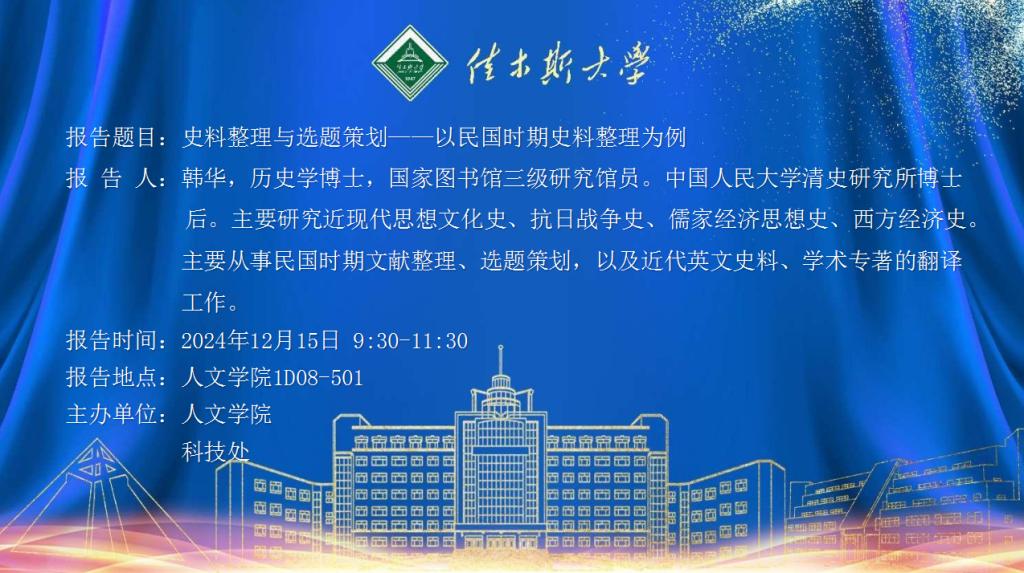 佳木斯大学

报告题目：史料整理与选题策划——以民国时期史料整理为例

报 告 人：韩华，历史学博士，国家图书馆三级研究馆员。中国人民大学清史研究所博士后。主要研究近现代思想文化史、抗日战争史、儒家经济思想史、西方经济史。主要从事民国时期文献整理、选题策划，以及近代英文史料、学术专著的翻译工作。

报告时间：2024年12月15日 9:30-11:30

报告地点：人文学院1D08-501

主办单位：人文学院
科技处